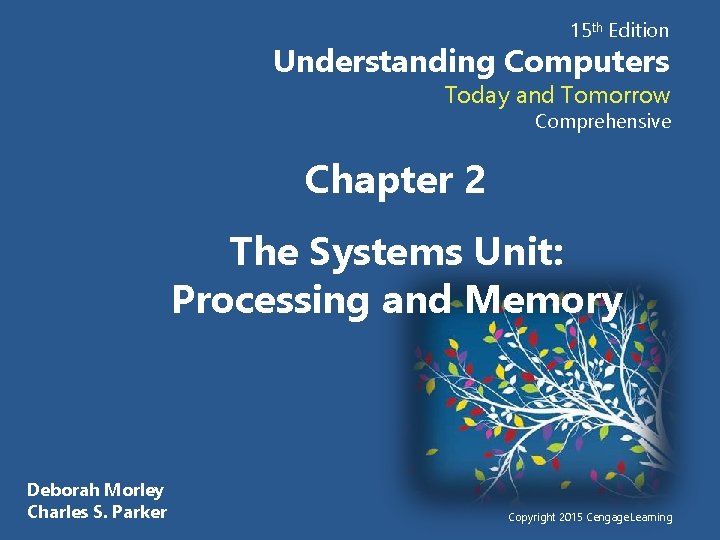 15th Edition
Understanding Computers
Today and Tomorrow
Comprehensive

Chapter 2

The Systems Unit: Processing and Memory

Deborah Morley
Charles S. Parker

Copyright 2015 CengageLearning